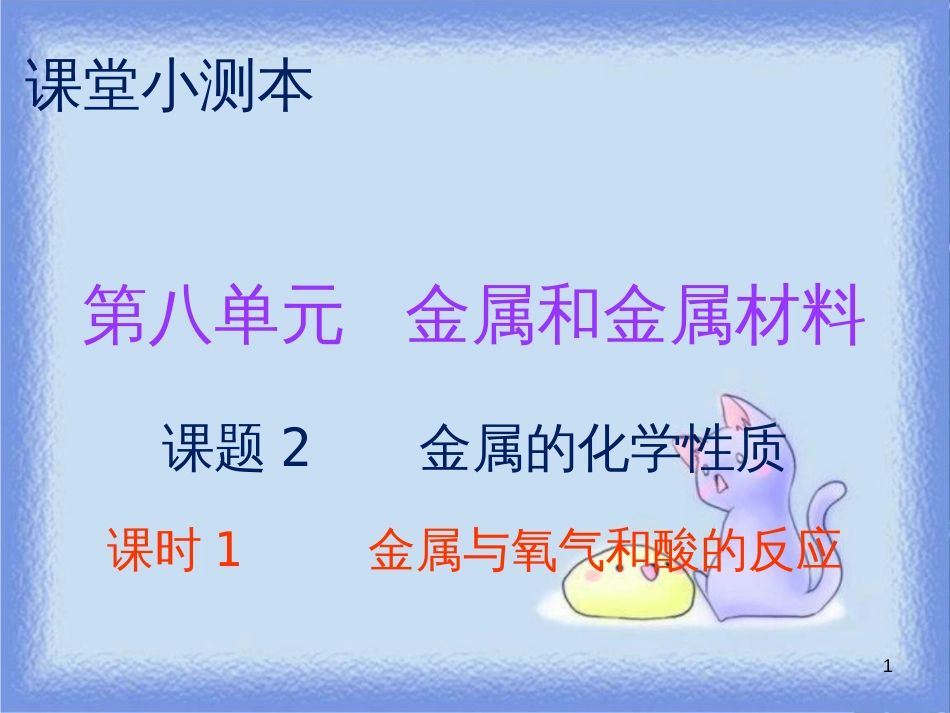 课堂小测本

第八单元　金属和金属材料

课题 2　　金属的化学性质

课时 1　　金属与氧气和酸的反应

1